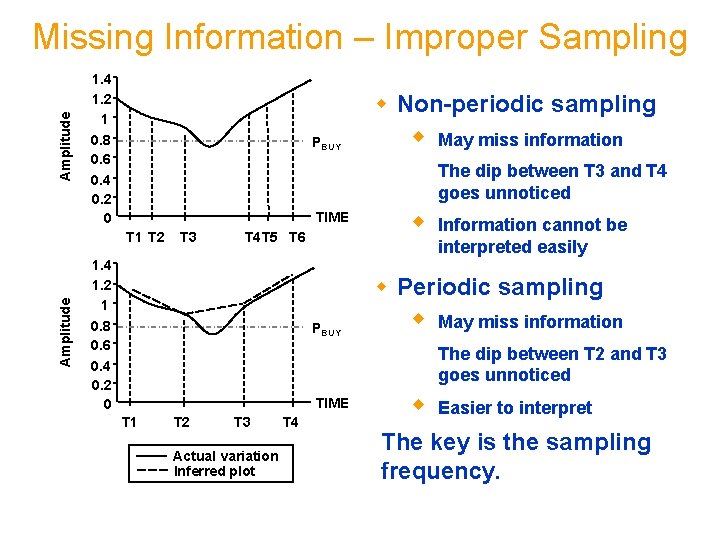 Missing Information – Improper Sampling

Amplitude
1.4
1.2
1
0.8
0.6
0.4
0.2
0
$P_{BUY}$
TIME
T1 T2 T3 T4 T5 T6

Amplitude
1.4
1.2
1
0.8
0.6
0.4
0.2
0
$P_{BUY}$
TIME
T1 T2 T3 T4

Actual variation
Inferred plot

Non-periodic sampling

May miss information

The dip between T3 and T4 goes unnoticed

Information cannot be interpreted easily

Periodic sampling

May miss information

The dip between T2 and T3 goes unnoticed

Easier to interpret

The key is the sampling frequency.